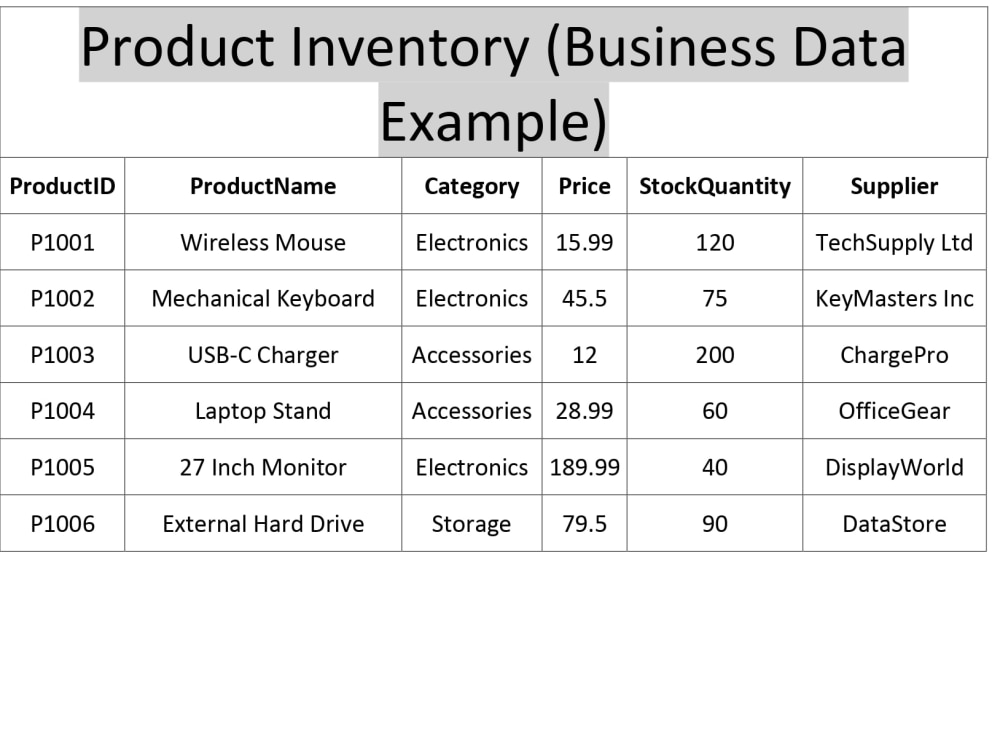 Product Inventory (Business Data Example)

| ProductID | ProductName | Category | Price | StockQuantity | Supplier |
|---|---|---|---|---|---|
| P1001 | Wireless Mouse | Electronics | 15.99 | 120 | TechSupply Ltd |
| P1002 | Mechanical Keyboard | Electronics | 45.5 | 75 | KeyMasters Inc |
| P1003 | USB-C Charger | Accessories | 12 | 200 | ChargePro |
| P1004 | Laptop Stand | Accessories | 28.99 | 60 | OfficeGear |
| P1005 | 27 Inch Monitor | Electronics | 189.99 | 40 | DisplayWorld |
| P1006 | External Hard Drive | Storage | 79.5 | 90 | DataStore |